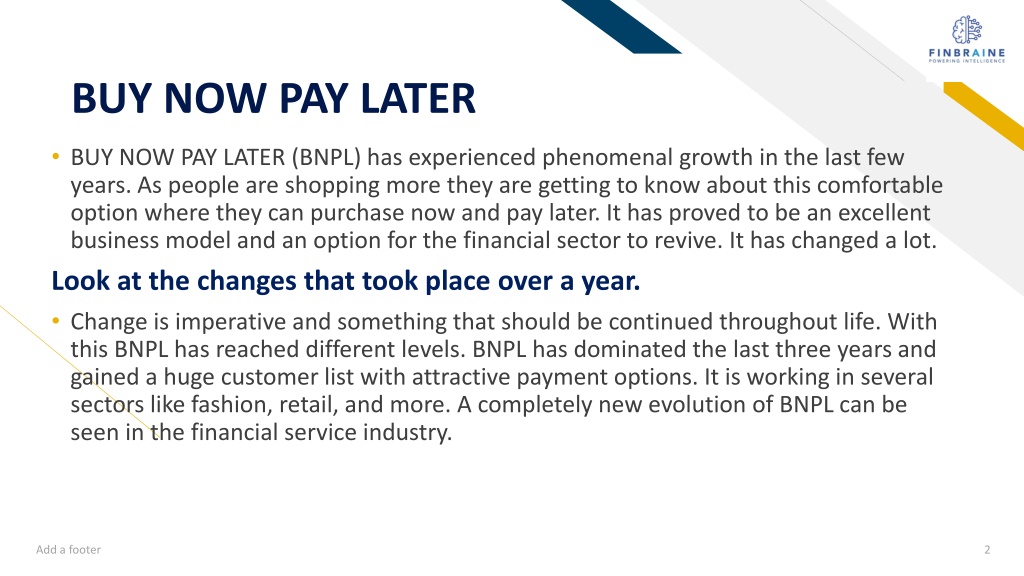 FINBRAINE
POWERING INTELLIGENCE

BUY NOW PAY LATER

• BUY NOW PAY LATER (BNPL) has experienced phenomenal growth in the last few years. As people are shopping more they are getting to know about this comfortable option where they can purchase now and pay later. It has proved to be an excellent business model and an option for the financial sector to revive. It has changed a lot.

Look at the changes that took place over a year.

• Change is imperative and something that should be continued throughout life. With this BNPL has reached different levels. BNPL has dominated the last three years and gained a huge customer list with attractive payment options. It is working in several sectors like fashion, retail, and more. A completely new evolution of BNPL can be seen in the financial service industry.

Add a footer

2